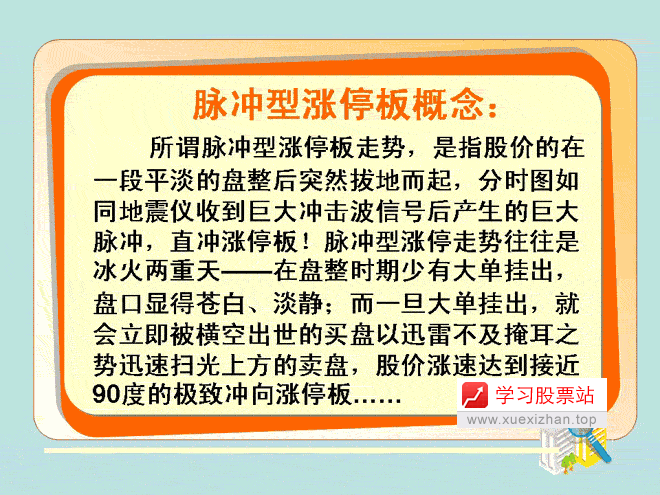 脉冲型涨停板概念：

所谓脉冲型涨停板走势，是指股价的在一段平淡的盘整后突然拔地而起，分时图如同地震仪收到巨大冲击波信号后产生的巨大脉冲，直冲涨停板！脉冲型涨停走势往往是冰火两重天——在盘整时期少有大单挂出，盘口显得苍白、淡静；而一旦大单挂出，就会立即被横空出世的买盘以迅雷不及掩耳之势迅速扫光上方的卖盘，股价涨速达到接近90度的极致冲向涨停板……

学习股票站
www.xuexizhan.top